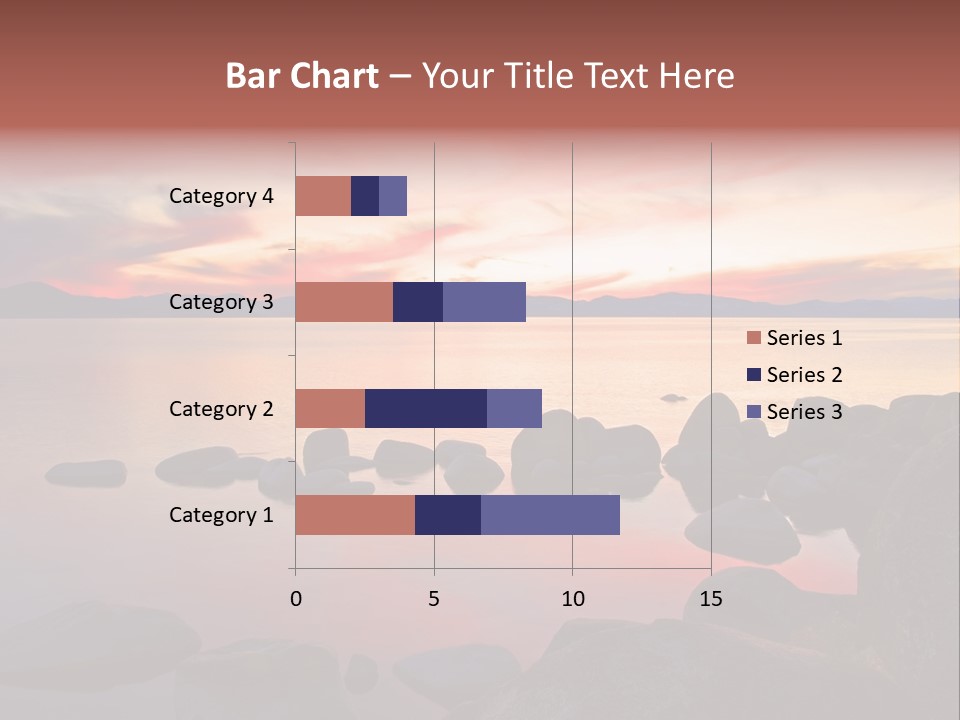 Bar Chart – Your Title Text Here

Category 4
Category 3
Category 2
Category 1

0
5
10
15

Series 1
Series 2
Series 3